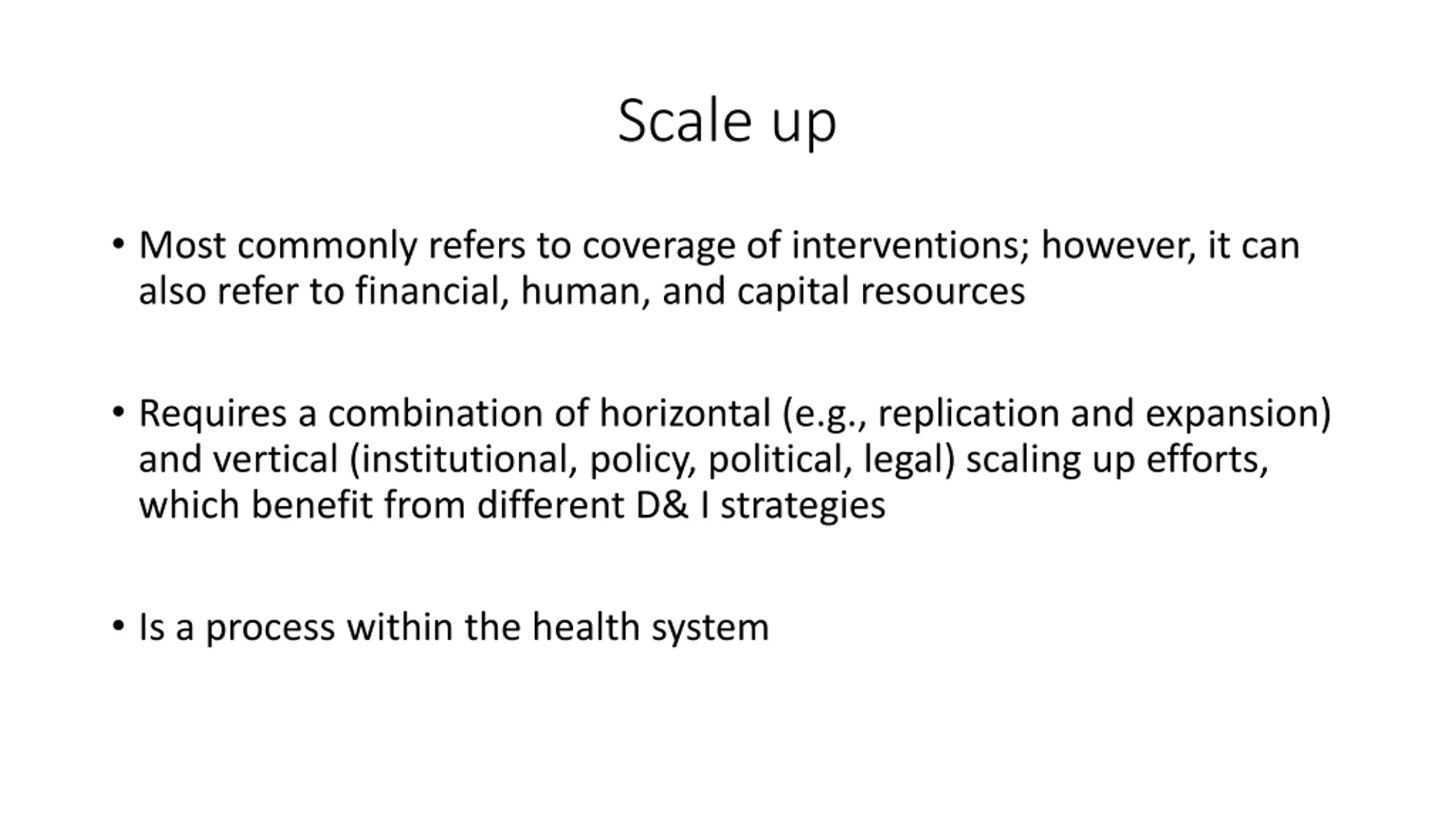 Scale up

• Most commonly refers to coverage of interventions; however, it can also refer to financial, human, and capital resources

• Requires a combination of horizontal (e.g., replication and expansion) and vertical (institutional, policy, political, legal) scaling up efforts, which benefit from different D& I strategies

• Is a process within the health system